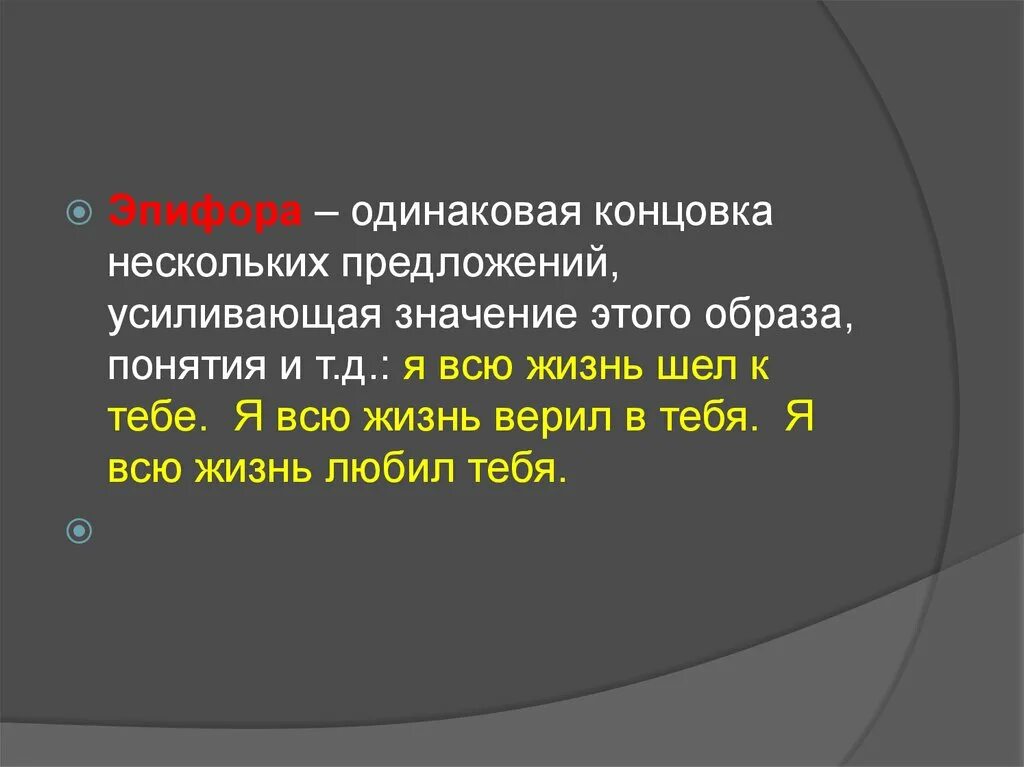 Эпифора – одинаковая концовка нескольких предложений, усиливающая значение этого образа, понятия и т.д.: я всю жизнь шел к тебе. Я всю жизнь верил в тебя. Я всю жизнь любил тебя.